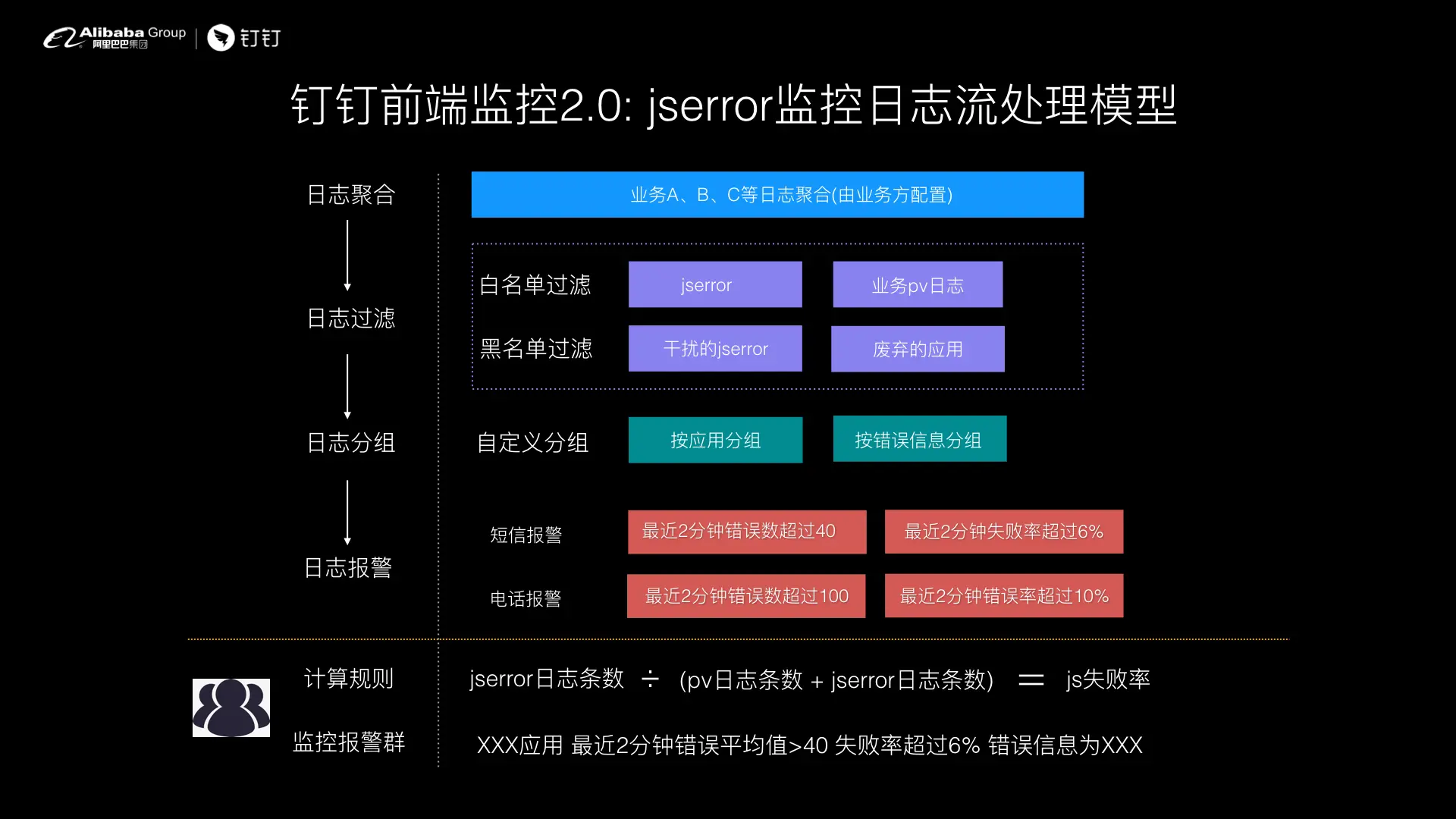 Alibaba Group 阿里巴巴集团 | 钉钉

钉钉前端监控2.0: jserror监控日志流处理模型

日志聚合

日志过滤

日志分组

日志报警

业务A、B、C等日志聚合(由业务方配置)

白名单过滤 jserror 业务pv日志

黑名单过滤 干扰的jserror 废弃的应用

自定义分组 按应用分组 按错误信息分组

短信报警 最近2分钟错误数超过40 最近2分钟失败率超过6%

电话报警 最近2分钟错误数超过100 最近2分钟错误率超过10%

计算规则 jserror日志条数 ÷ (pv日志条数 + jserror日志条数) = js失败率

监控报警群 XXX应用 最近2分钟错误平均值>40 失败率超过6% 错误信息为XXX